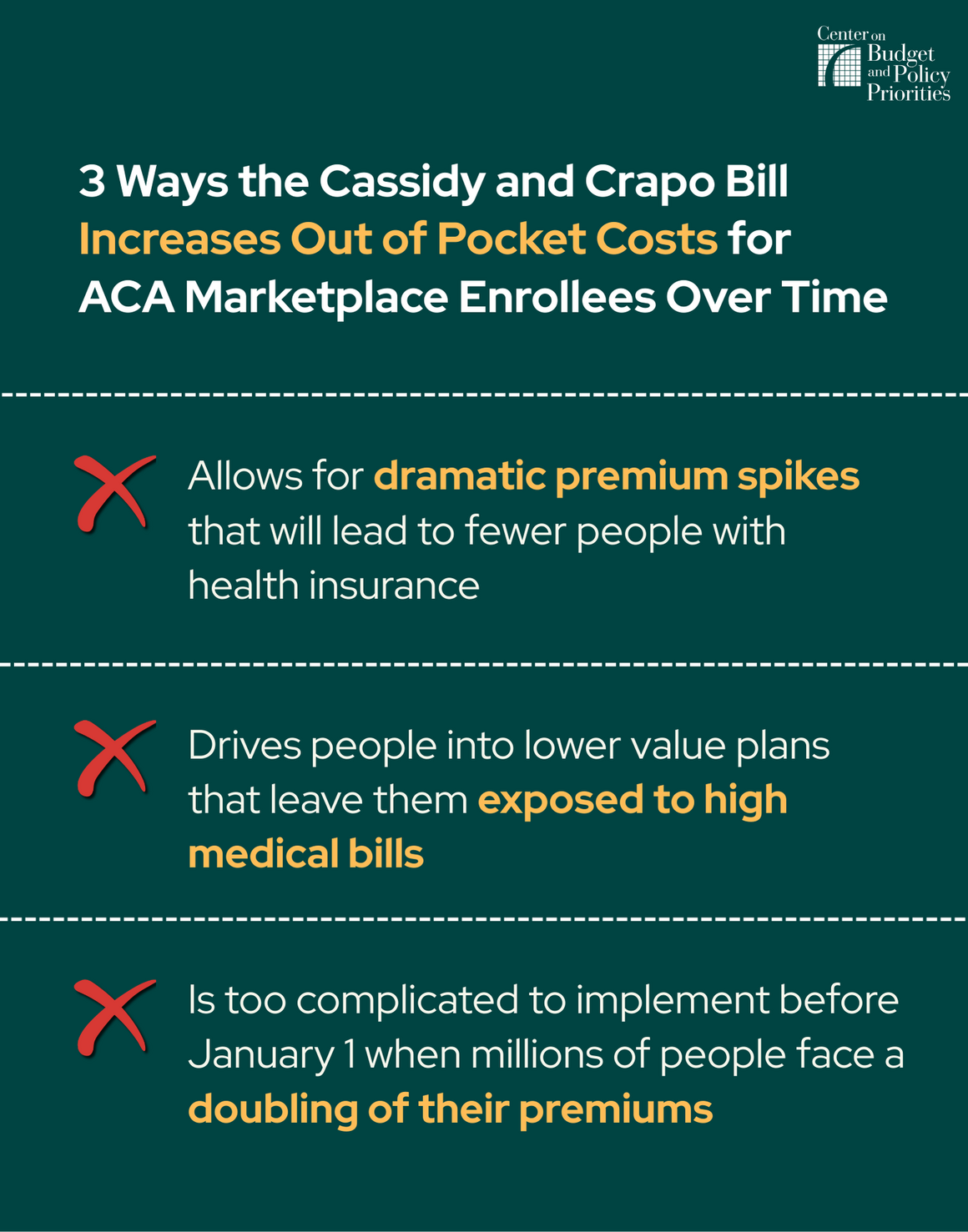 Center on Budget and Policy Priorities

3 Ways the Cassidy and Crapo Bill Increases Out of Pocket Costs for ACA Marketplace Enrollees Over Time

Allows for dramatic premium spikes that will lead to fewer people with health insurance

Drives people into lower value plans that leave them exposed to high medical bills

Is too complicated to implement before January 1 when millions of people face a doubling of their premiums